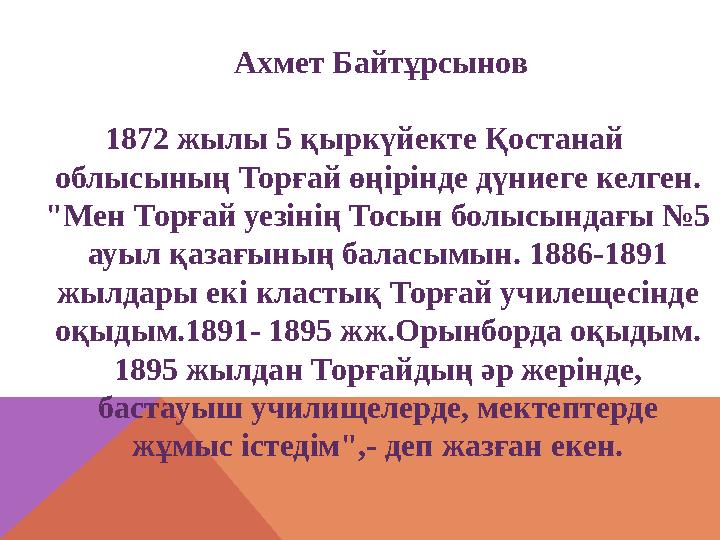 Ахмет Байтұрсынов

1872 жылы 5 қыркүйекте Қостанай облысының Торғай өңірінде дүниеге келген. "Мен Торғай уезінің Тосын болысындағы №5 ауыл қазағының баласымын. 1886-1891 жылдары екі кластық Торғай училещесінде оқыдым.1891- 1895 жж.Орынборда оқыдым. 1895 жылдан Торғайдың әр жерінде, бастауыш училищелерде, мектептерде жұмыс істедім",- деп жазған екен.